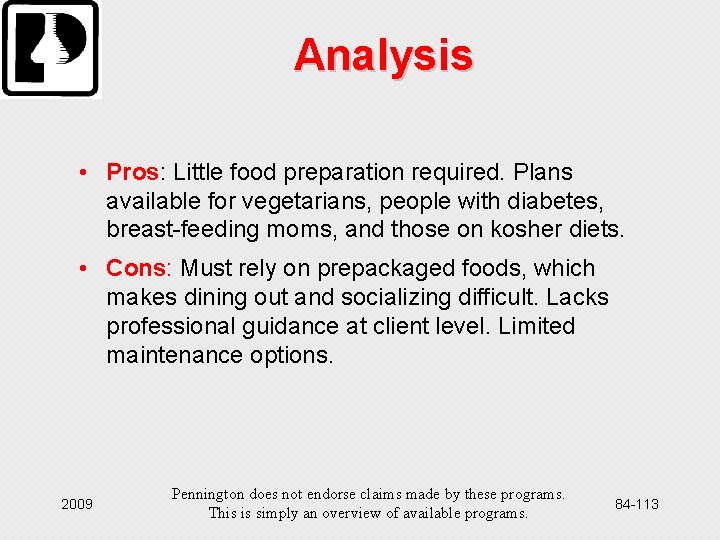 Analysis

• Pros: Little food preparation required. Plans available for vegetarians, people with diabetes, breast-feeding moms, and those on kosher diets.

• Cons: Must rely on prepackaged foods, which makes dining out and socializing difficult. Lacks professional guidance at client level. Limited maintenance options.

2009

Pennington does not endorse claims made by these programs. This is simply an overview of available programs.

84-113